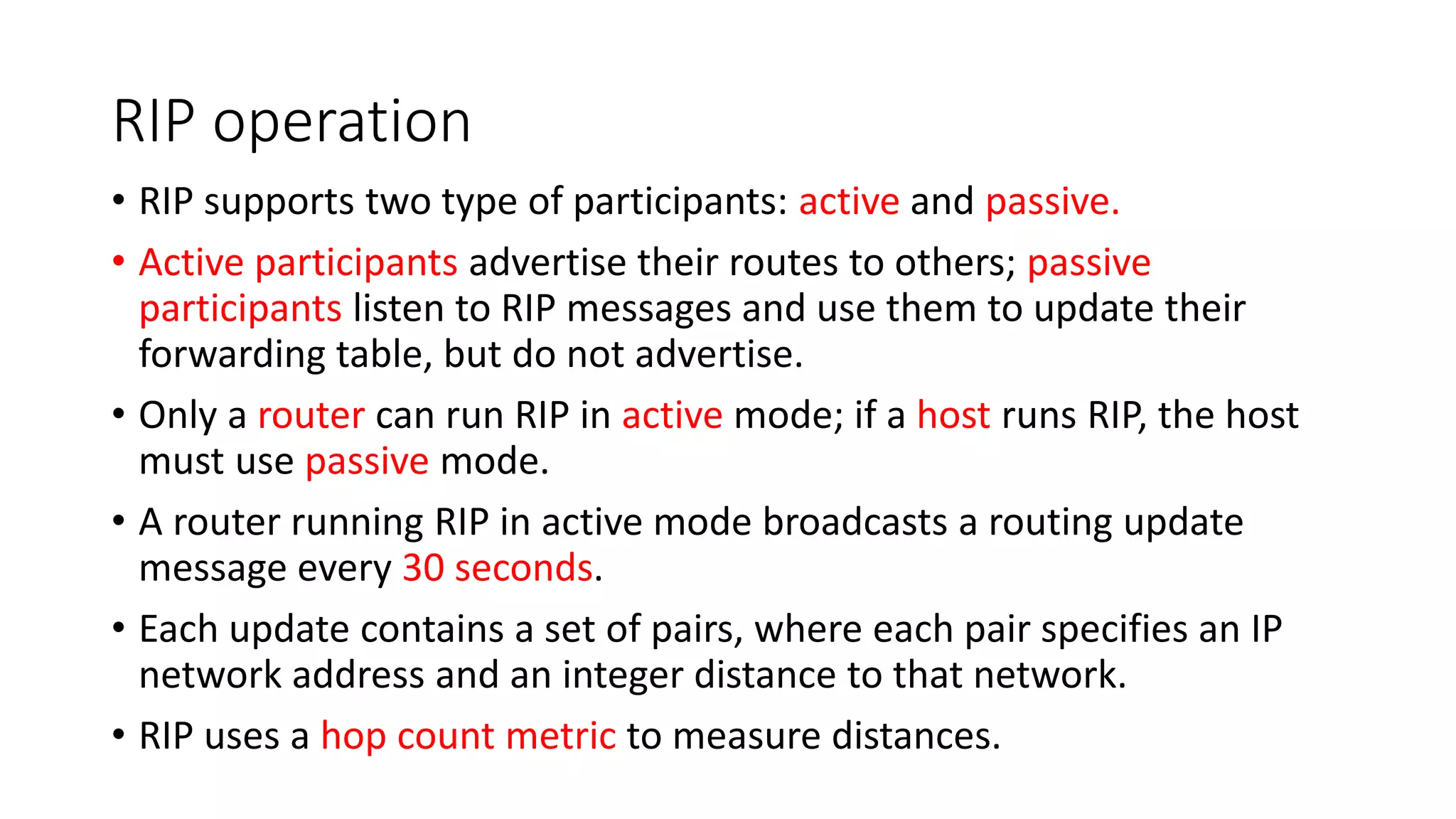 RIP operation

• RIP supports two type of participants: active and passive.

• Active participants advertise their routes to others; passive participants listen to RIP messages and use them to update their forwarding table, but do not advertise.

• Only a router can run RIP in active mode; if a host runs RIP, the host must use passive mode.

• A router running RIP in active mode broadcasts a routing update message every 30 seconds.

• Each update contains a set of pairs, where each pair specifies an IP network address and an integer distance to that network.

• RIP uses a hop count metric to measure distances.